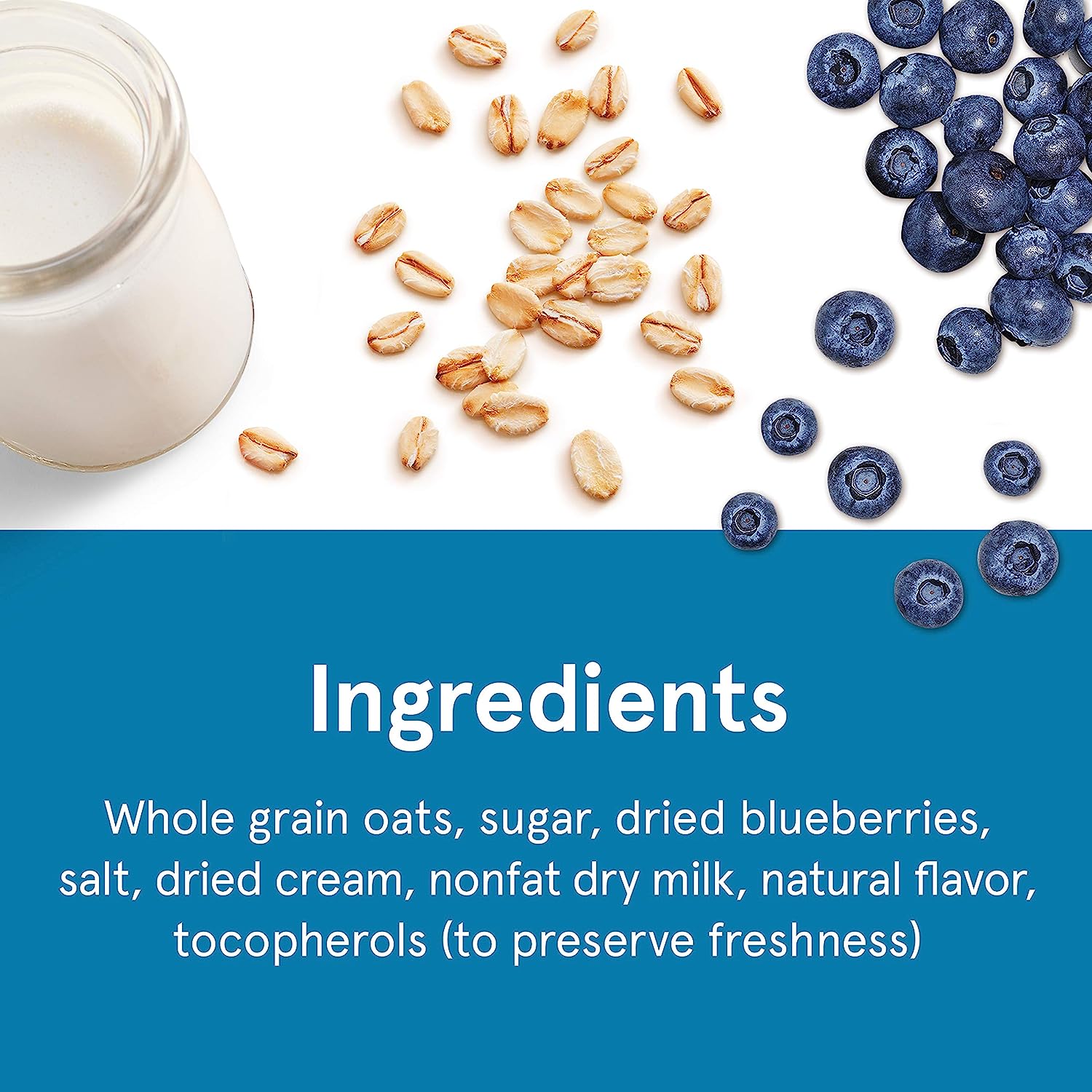 Ingredients

Whole grain oats, sugar, dried blueberries, salt, dried cream, nonfat dry milk, natural flavor, tocopherols (to preserve freshness)